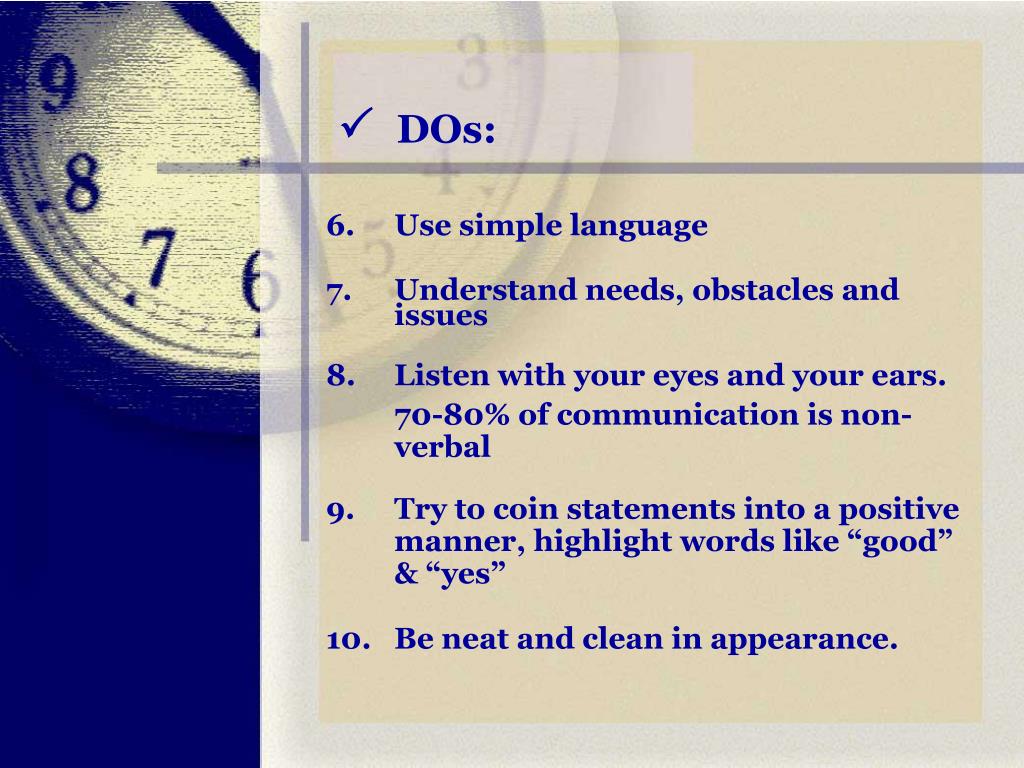 ✓ DOs:

6. Use simple language

7. Understand needs, obstacles and issues

8. Listen with your eyes and your ears.

70-80% of communication is non-verbal

9. Try to coin statements into a positive manner, highlight words like “good” & “yes”

10. Be neat and clean in appearance.